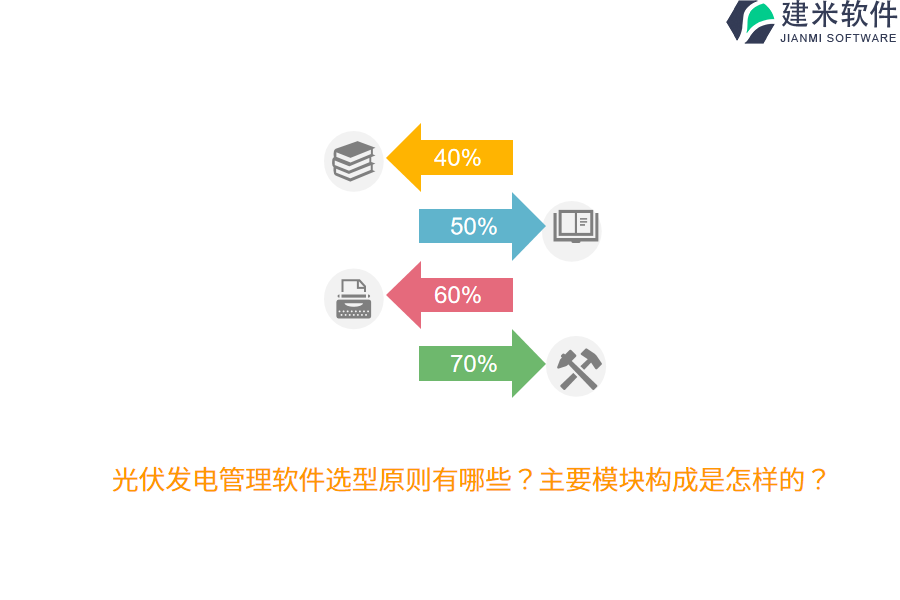 建米软件
JIANMI SOFTWARE

40%

50%

60%

70%

光伏发电管理软件选型原则有哪些？主要模块构成是怎样的？